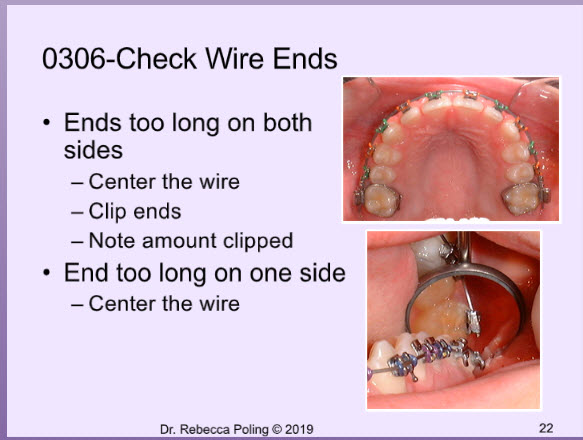 0306-Check Wire Ends

• Ends too long on both sides
  – Center the wire
  – Clip ends
  – Note amount clipped
• End too long on one side
  – Center the wire

Dr. Rebecca Poling © 2019

22